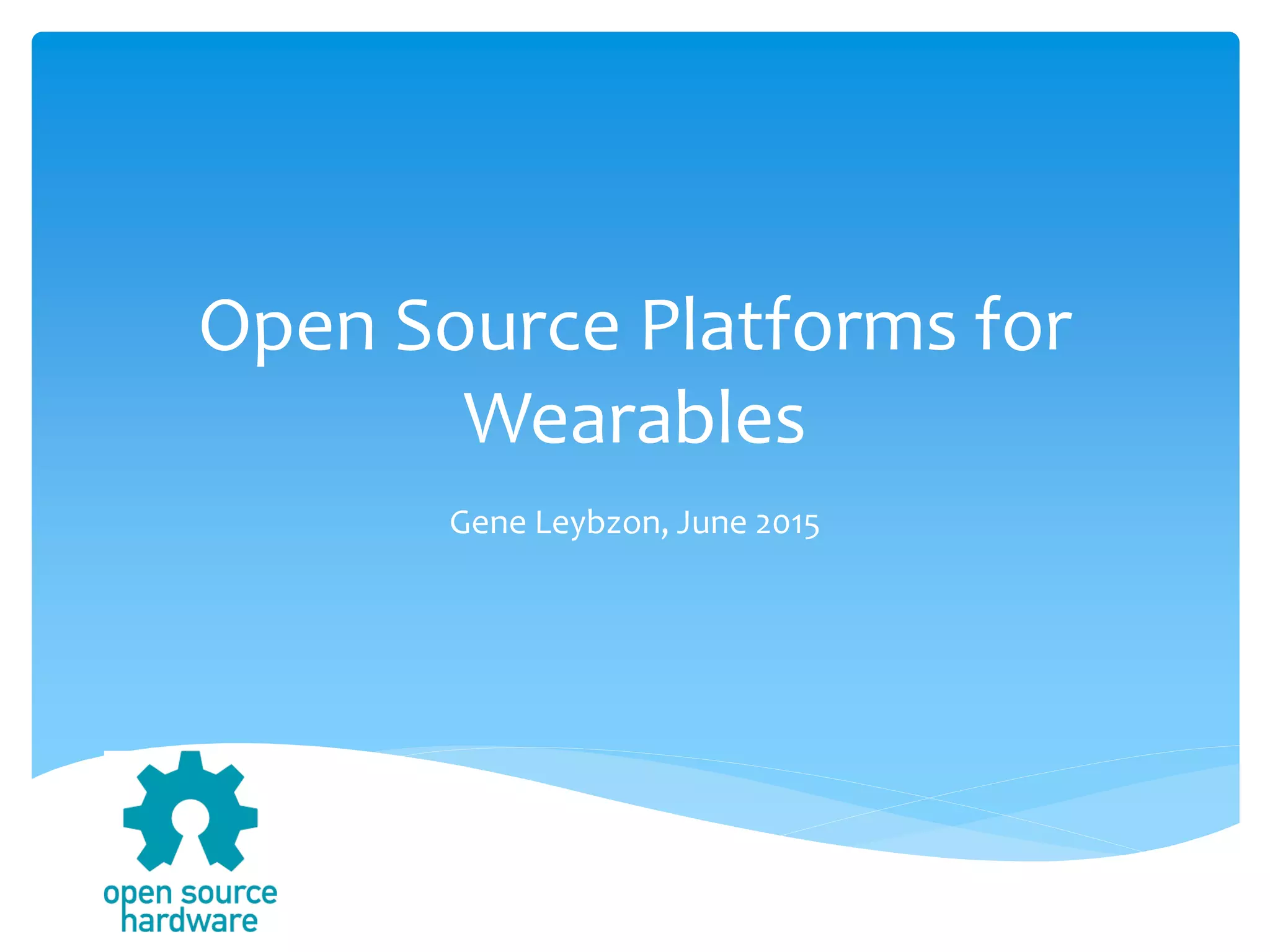 Open Source Platforms for Wearables

Gene Leybzon, June 2015

open source hardware